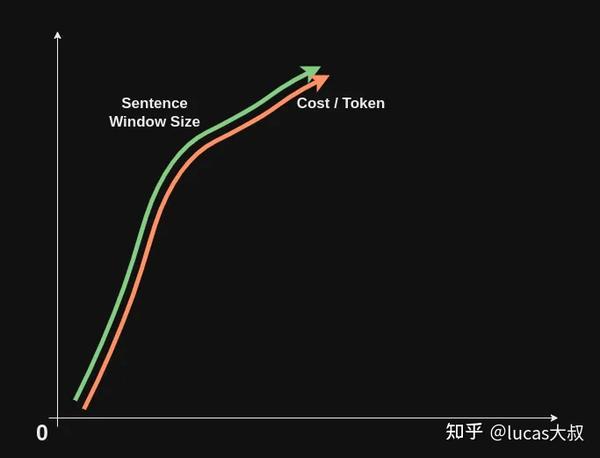 Sentence Window Size

Cost / Token

0

知乎 @lucas大叔